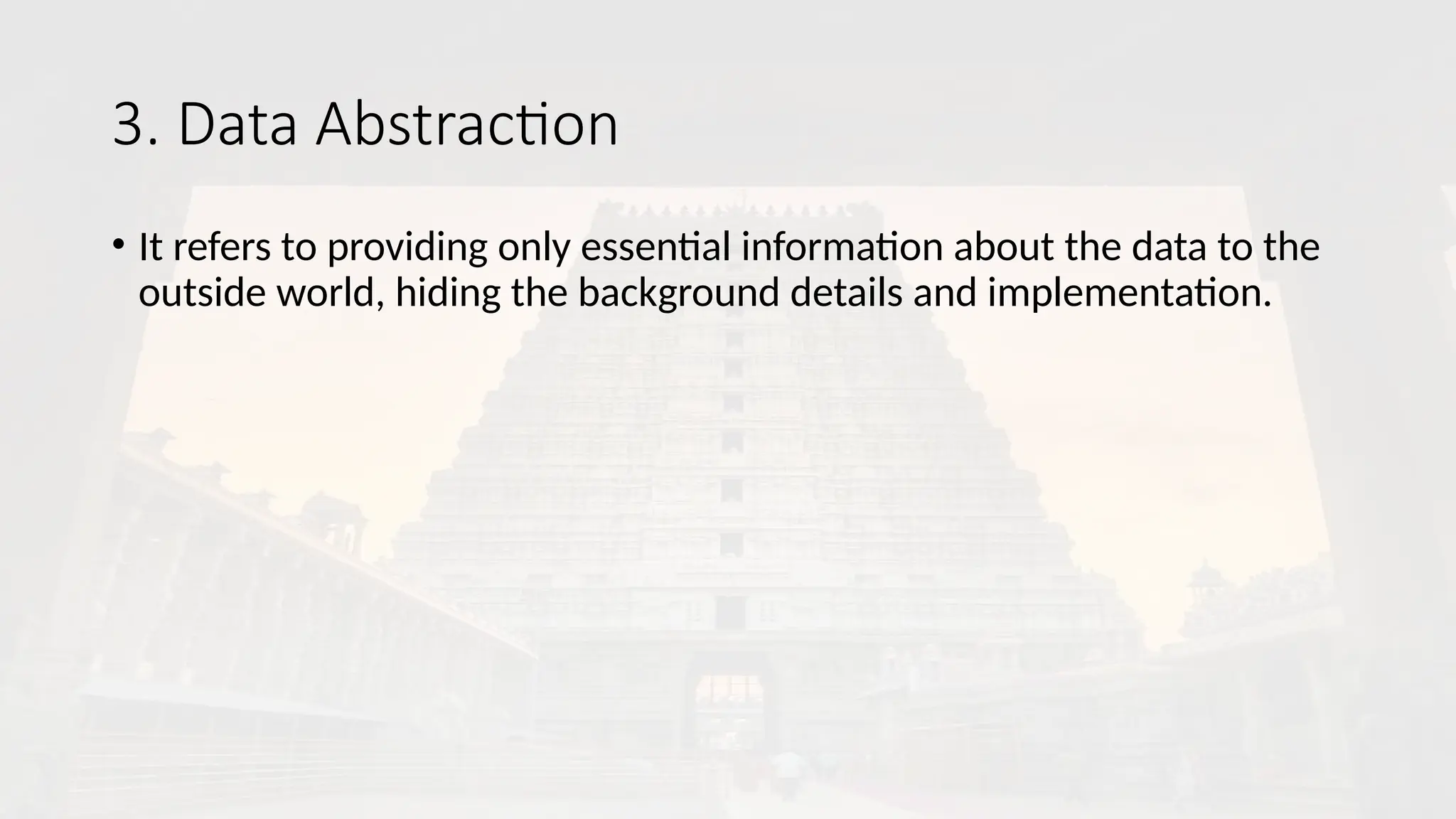 3. Data Abstraction

• It refers to providing only essential information about the data to the outside world, hiding the background details and implementation.